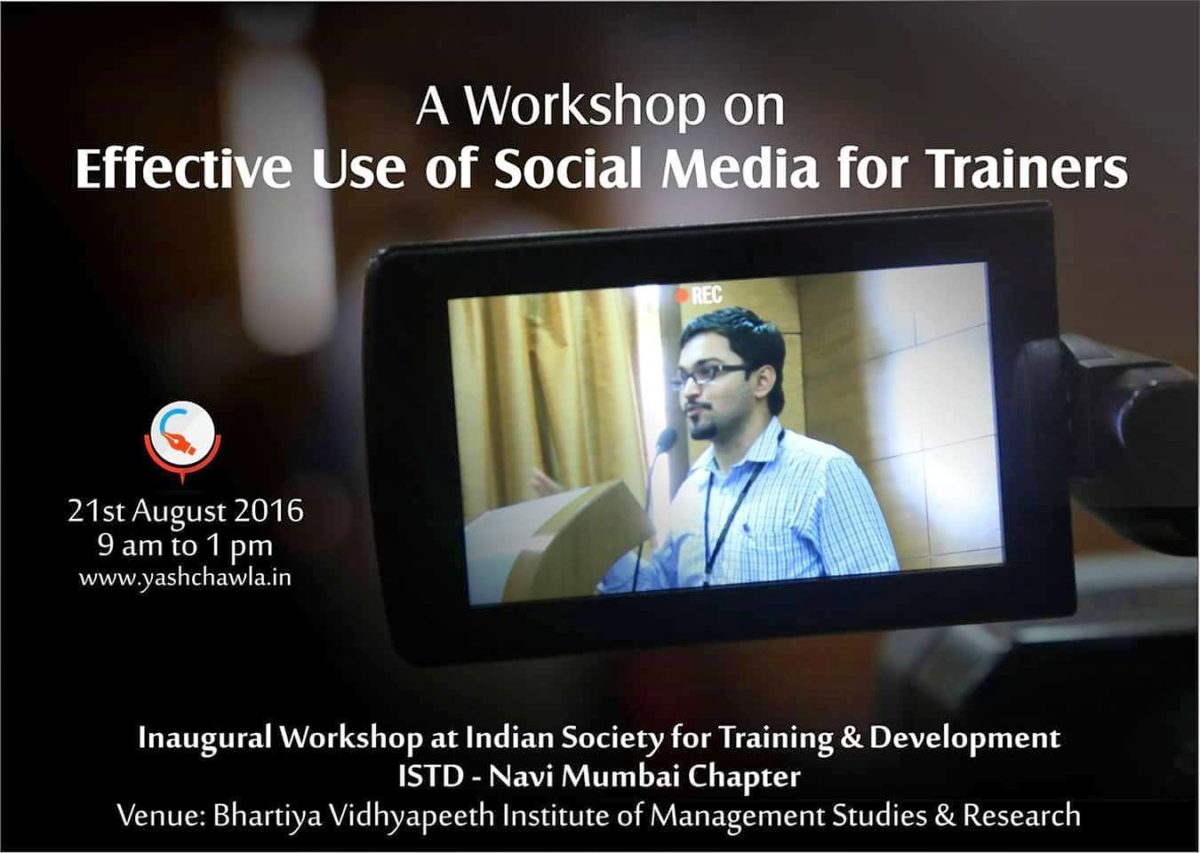 A Workshop on
Effective Use of Social Media for Trainers

REC

21st August 2016
9 am to 1 pm
www.yashchawla.in

Inaugural Workshop at Indian Society for Training & Development
ISTD - Navi Mumbai Chapter
Venue: Bhartiya Vidhyapeeth Institute of Management Studies & Research